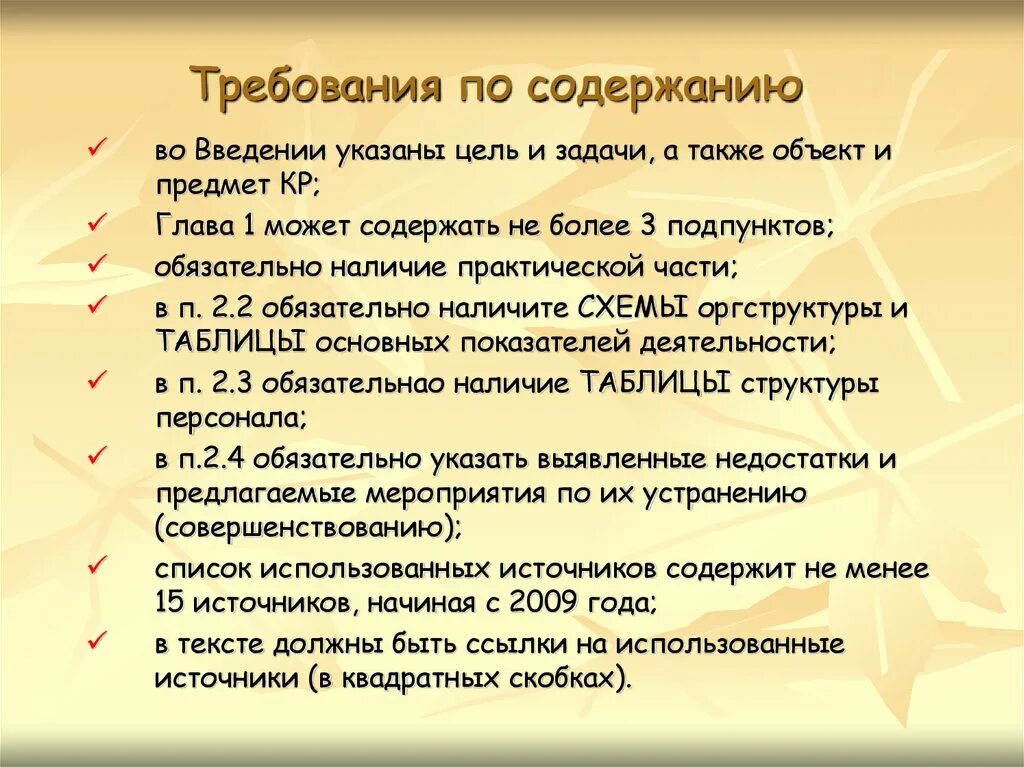 Требования по содержанию

✓ во Введении указаны цель и задачи, а также объект и предмет КР;

✓ Глава 1 может содержать не более 3 подпунктов;

✓ обязательно наличие практической части;

✓ в п. 2.2 обязательно наличите СХЕМЫ оргструктуры и ТАБЛИЦЫ основных показателей деятельности;

✓ в п. 2.3 обязательнао наличие ТАБЛИЦЫ структуры персонала;

✓ в п.2.4 обязательно указать выявленные недостатки и предлагаемые мероприятия по их устранению (совершенствованию);

✓ список использованных источников содержит не менее 15 источников, начиная с 2009 года;

✓ в тексте должны быть ссылки на использованные источники (в квадратных скобках).